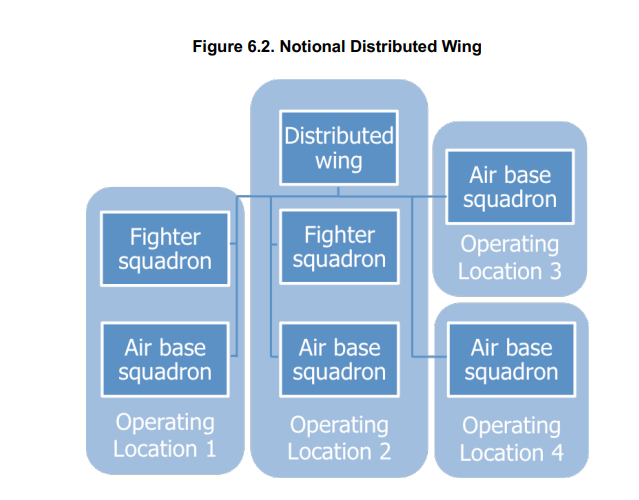 Figure 6.2. Notional Distributed Wing

Distributed wing

Fighter squadron

Air base squadron

Operating Location 1

Fighter squadron

Air base squadron

Operating Location 2

Air base squadron

Operating Location 3

Air base squadron

Operating Location 4